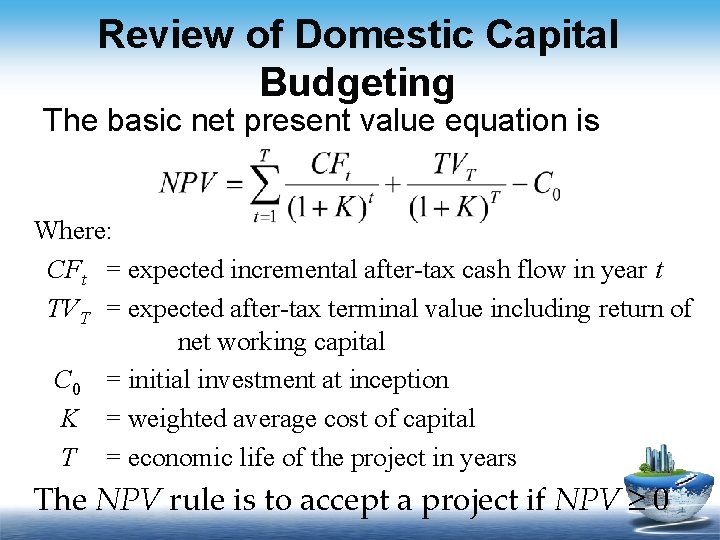 Review of Domestic Capital Budgeting

The basic net present value equation is

$NPV = \sum_{t=1}^{T} \frac{CF_t}{(1+K)^t} + \frac{TV_T}{(1+K)^T} - C_0$

Where:

$CF_t$ = expected incremental after-tax cash flow in year $t$

$TV_T$ = expected after-tax terminal value including return of net working capital

$C_0$ = initial investment at inception

$K$ = weighted average cost of capital

$T$ = economic life of the project in years

The $NPV$ rule is to accept a project if $NPV \geq 0$